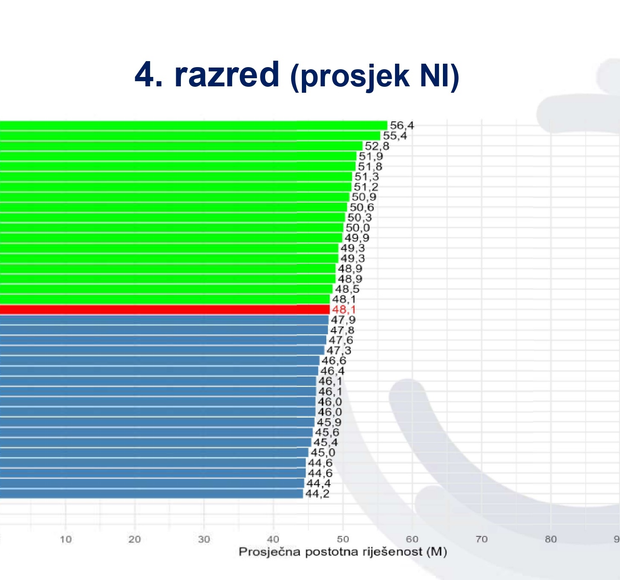 4. razred (prosjek NI)

56,4
55,4
52,8
51,9
51,8
51,3
51,2
50,9
50,6
50,3
50,0
49,9
49,3
49,3
48,9
48,9
48,5
48,1
48,1
47,9
47,8
47,6
47,3
46,6
46,4
46,1
46,1
46,0
46,0
45,9
45,6
45,4
45,0
44,6
44,6
44,4
44,2

10 20 30 40 50 60 70 80 9
Prosječna postotna riješenost (M)